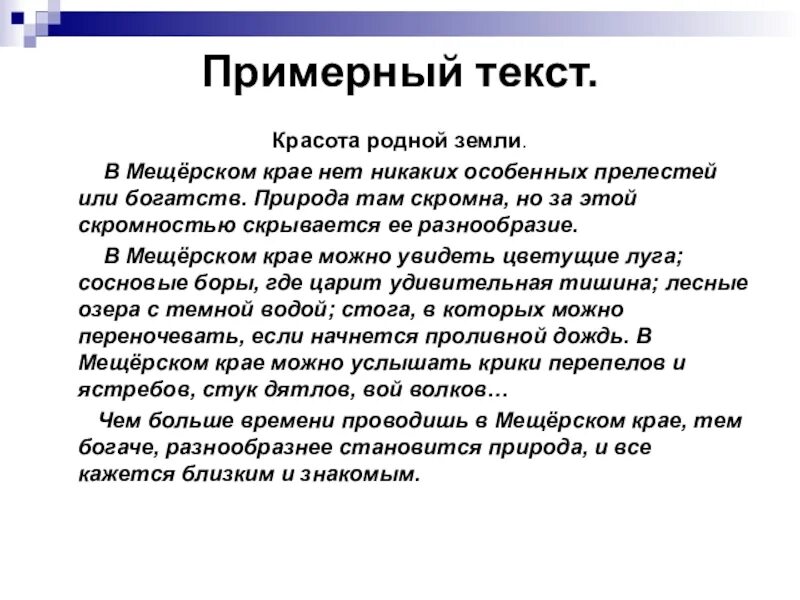 Примерный текст.

Красота родной земли.

В Мещёрском крае нет никаких особенных прелестей или богатств. Природа там скромна, но за этой скромностью скрывается ее разнообразие.

В Мещёрском крае можно увидеть цветущие луга; сосновые боры, где царит удивительная тишина; лесные озера с темной водой; стога, в которых можно переночевать, если начнется проливной дождь. В Мещёрском крае можно услышать крики перепелов и ястребов, стук дятлов, вой волков…

Чем больше времени проводишь в Мещёрском крае, тем богаче, разнообразнее становится природа, и все кажется близким и знакомым.